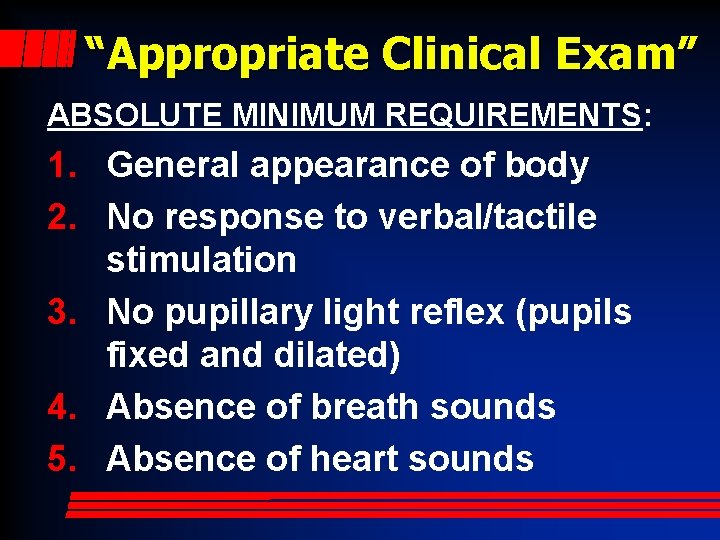 “Appropriate Clinical Exam”

ABSOLUTE MINIMUM REQUIREMENTS:

1. General appearance of body
2. No response to verbal/tactile stimulation
3. No pupillary light reflex (pupils fixed and dilated)
4. Absence of breath sounds
5. Absence of heart sounds